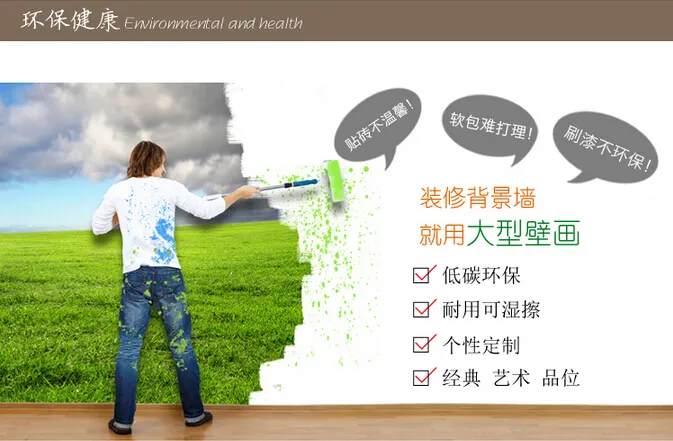 环保健康 Environmental and health

贴砖不温馨！

软包难打理！

刷漆不环保！

装修背景墙

就用大型壁画

低碳环保

耐用可湿擦

个性定制

经典 艺术 品位